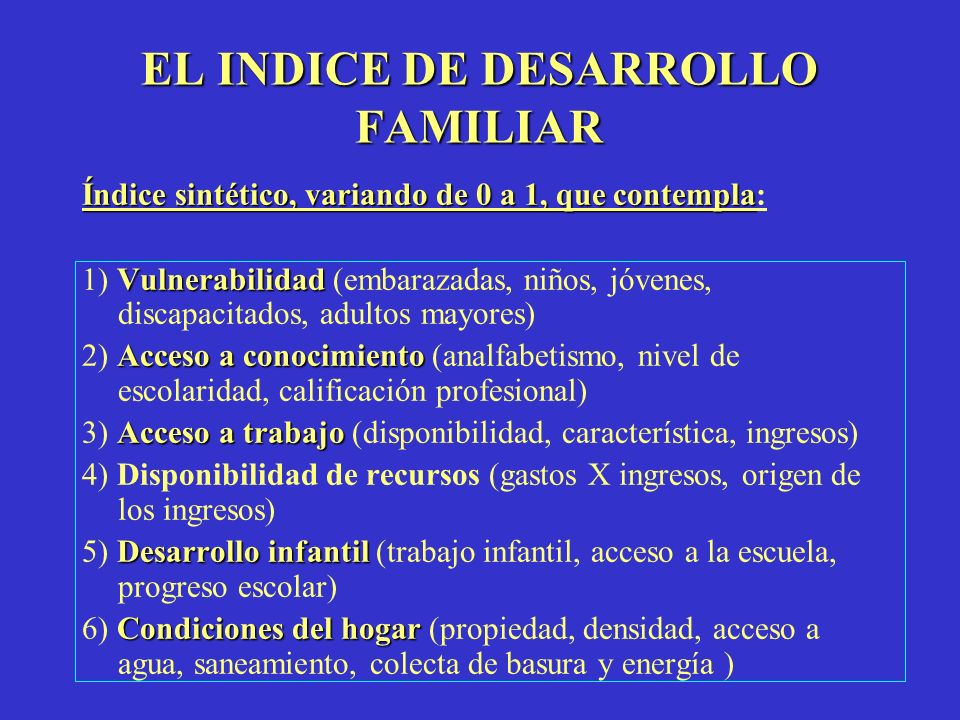 EL INDICE DE DESARROLLO FAMILIAR

Índice sintético, variando de 0 a 1, que contempla:

1) Vulnerabilidad (embarazadas, niños, jóvenes, discapacitados, adultos mayores)

2) Acceso a conocimiento (analfabetismo, nivel de escolaridad, calificación profesional)

3) Acceso a trabajo (disponibilidad, característica, ingresos)

4) Disponibilidad de recursos (gastos X ingresos, origen de los ingresos)

5) Desarrollo infantil (trabajo infantil, acceso a la escuela, progreso escolar)

6) Condiciones del hogar (propiedad, densidad, acceso a agua, saneamiento, colecta de basura y energía )